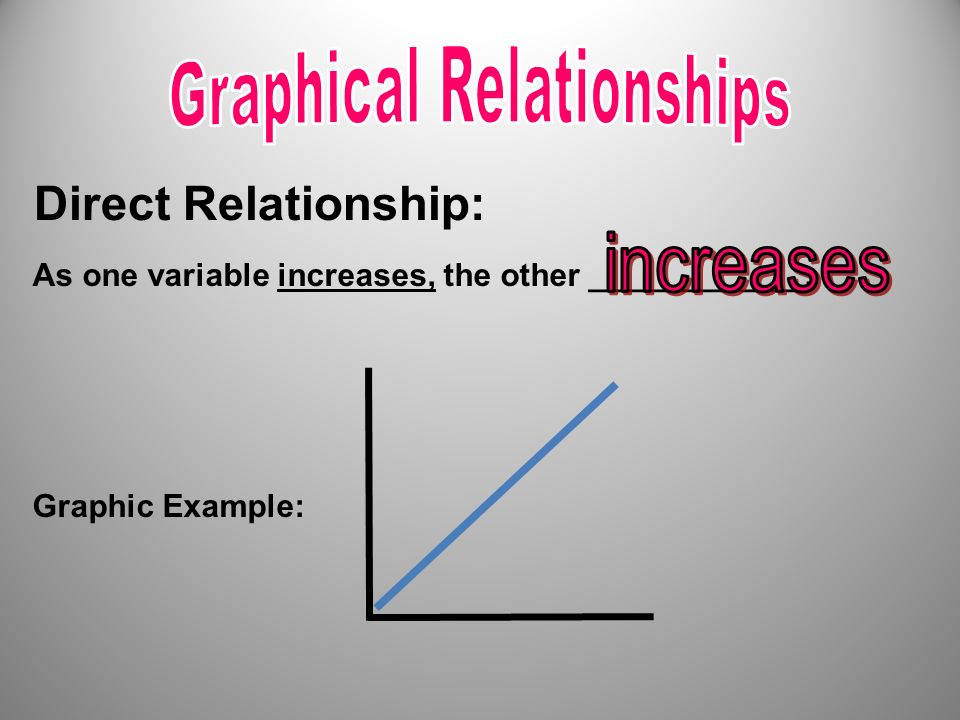 Graphical Relationships

Direct Relationship:

As one variable increases, the other increases

Graphic Example: